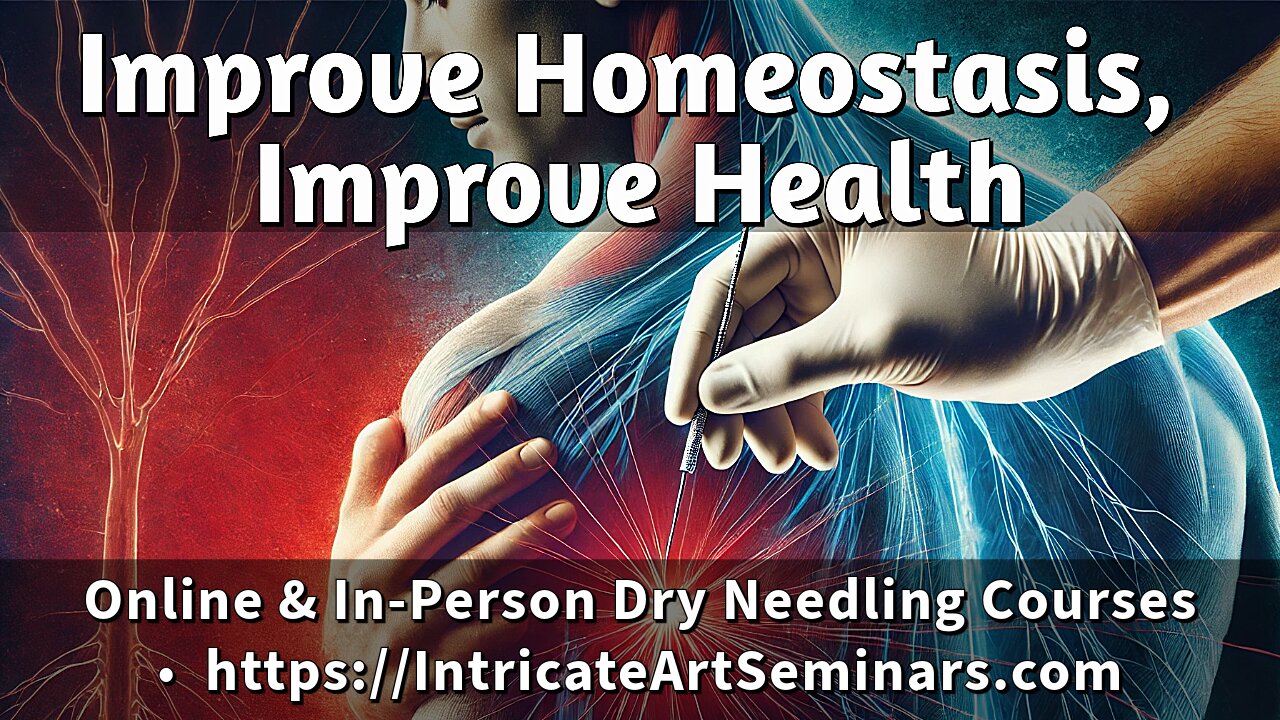 Improve Homeostasis, Improve Health

Online & In-Person Dry Needling Courses
• https://IntricateArtSeminars.com